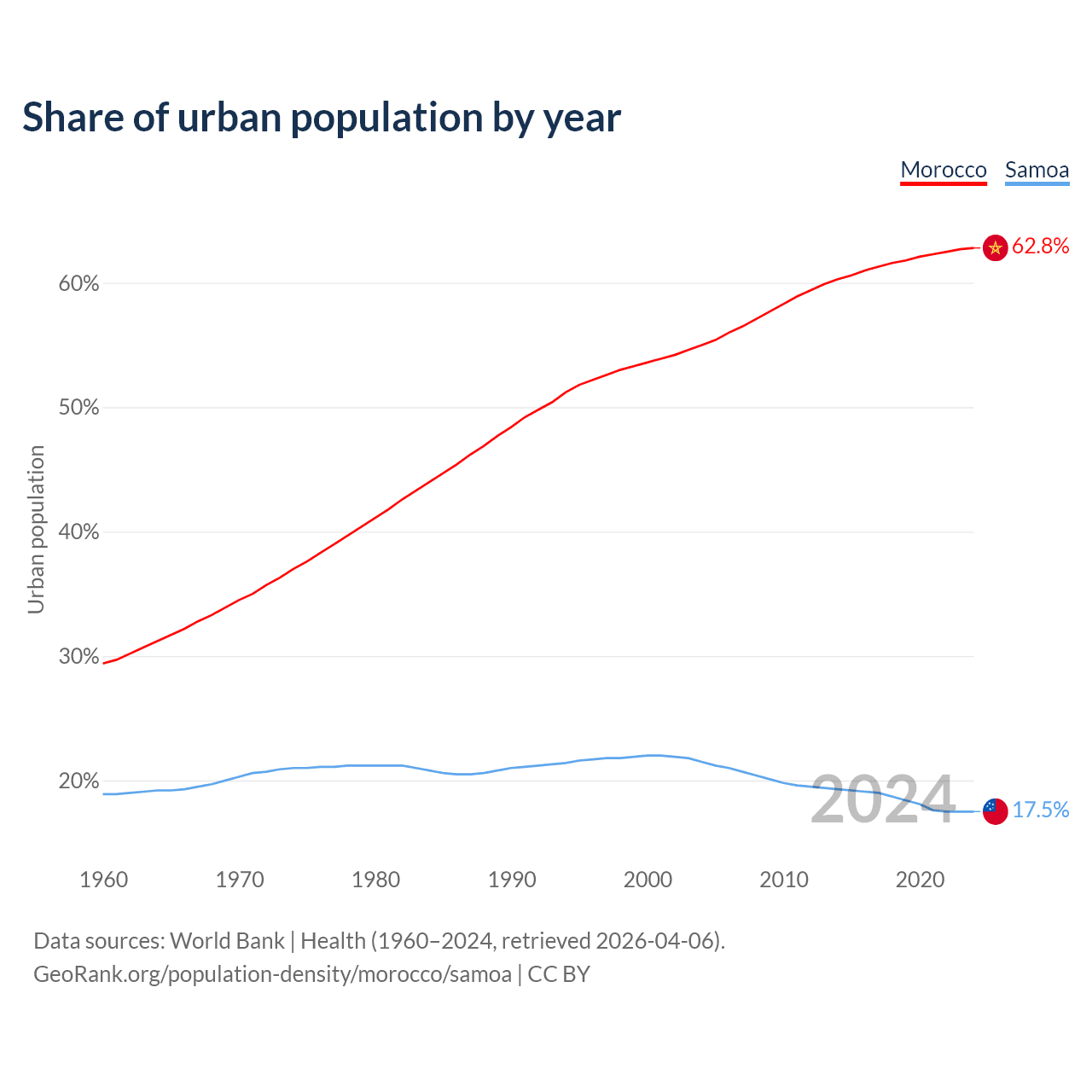 Share of urban population by year

Morocco Samoa

62.8%

60%

50%

40%

30%

20%

Urban population

2024

17.5%

1960 1970 1980 1990 2000 2010 2020

Data sources: World Bank | Health (1960–2024, retrieved 2026-04-06).
GeoRank.org/population-density/morocco/samoa | CC BY